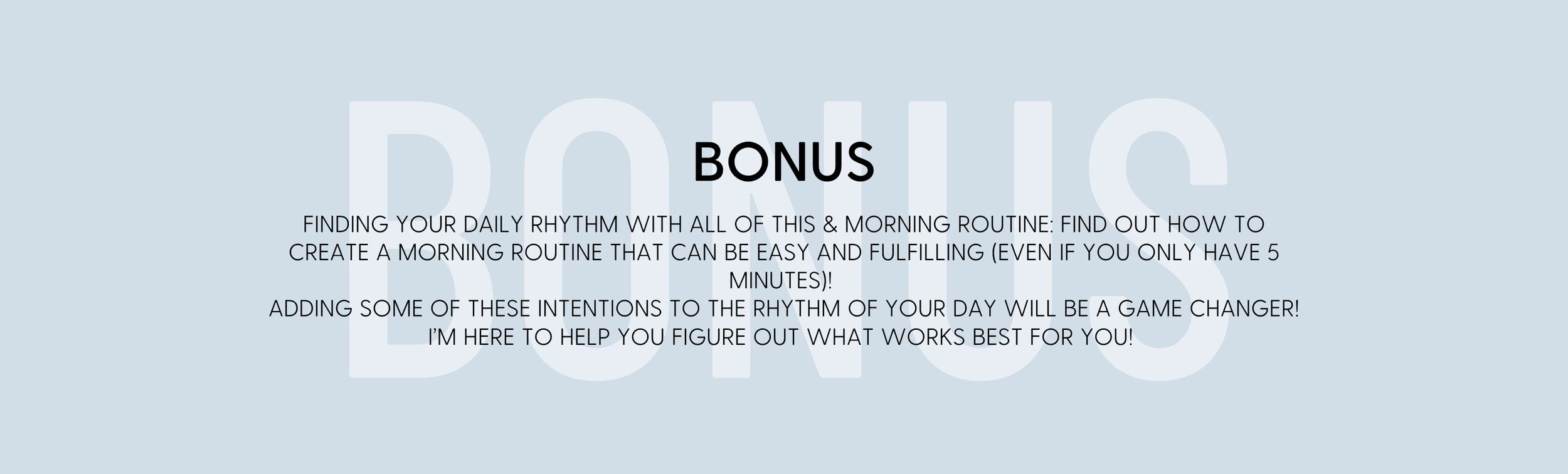 BONUS

BONUS

FINDING YOUR DAILY RHYTHM WITH ALL OF THIS & MORNING ROUTINE: FIND OUT HOW TO CREATE A MORNING ROUTINE THAT CAN BE EASY AND FULFILLING (EVEN IF YOU ONLY HAVE 5 MINUTES)!
ADDING SOME OF THESE INTENTIONS TO THE RHYTHM OF YOUR DAY WILL BE A GAME CHANGER!
I'M HERE TO HELP YOU FIGURE OUT WHAT WORKS BEST FOR YOU!